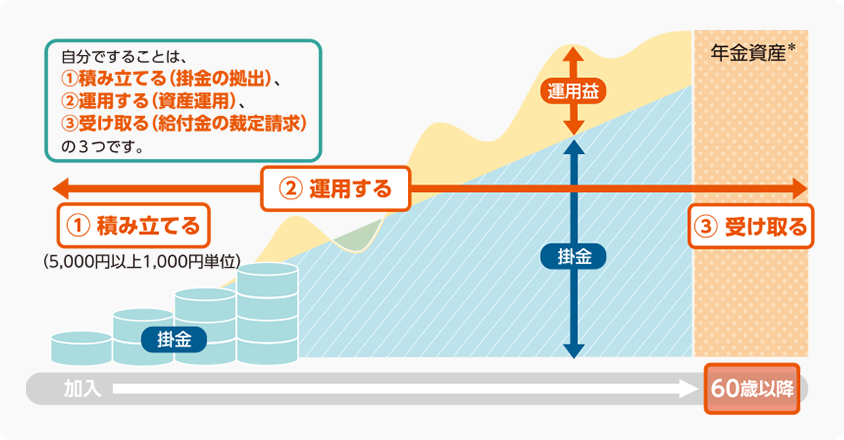 自分ですることは、
①積み立てる（掛金の拠出）、
②運用する（資産運用）、
③受け取る（給付金の裁定請求）
の３つです。

年金資産*

運用益

② 運用する

① 積み立てる

(5,000円以上1,000円単位)

③ 受け取る

掛金

掛金

加入

60歳以降